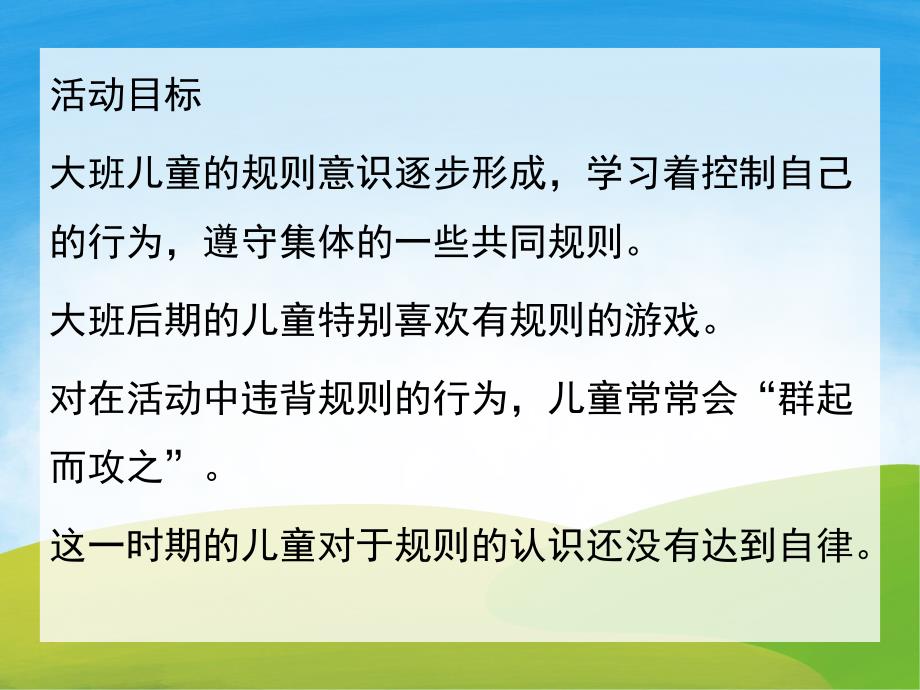 活动目标

大班儿童的规则意识逐步形成，学习着控制自己的行为，遵守集体的一些共同规则。

大班后期的儿童特别喜欢有规则的游戏。

对在活动中违背规则的行为，儿童常常会“群起而攻之”。

这一时期的儿童对于规则的认识还没有达到自律。